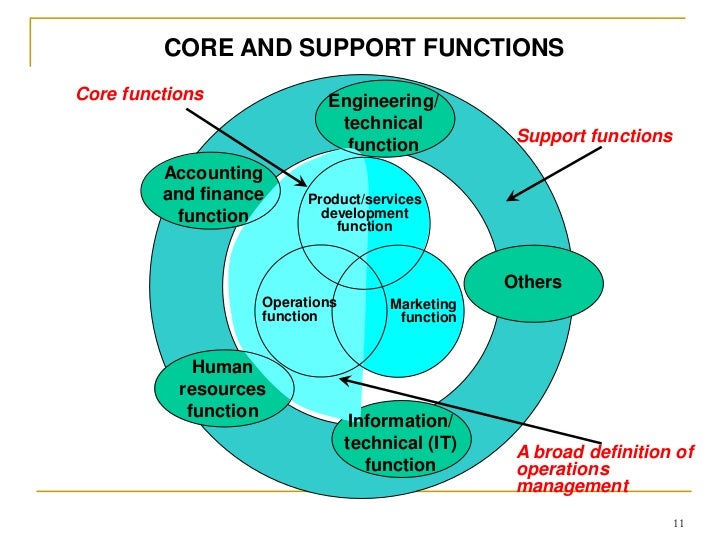 CORE AND SUPPORT FUNCTIONS

Core functions

Engineering/ technical function

Support functions

Accounting and finance function

Product/services development function

Operations function

Marketing function

Others

Human resources function

Information/ technical (IT) function

A broad definition of operations management

11